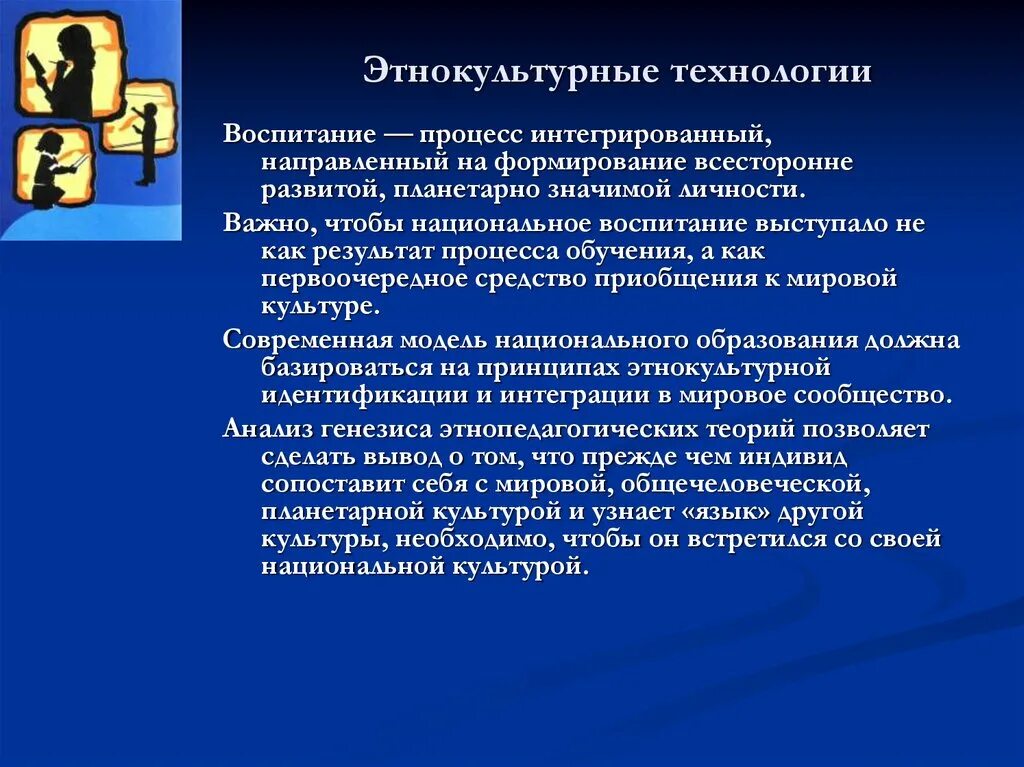 Этнокультурные технологии

Воспитание — процесс интегрированный, направленный на формирование всесторонне развитой, планетарно значимой личности.

Важно, чтобы национальное воспитание выступало не как результат процесса обучения, а как первоочередное средство приобщения к мировой культуре.

Современная модель национального образования должна базироваться на принципах этнокультурной идентификации и интеграции в мировое сообщество.

Анализ генезиса этнопедагогических теорий позволяет сделать вывод о том, что прежде чем индивид сопоставит себя с мировой, общечеловеческой, планетарной культурой и узнает «язык» другой культуры, необходимо, чтобы он встретился со своей национальной культурой.